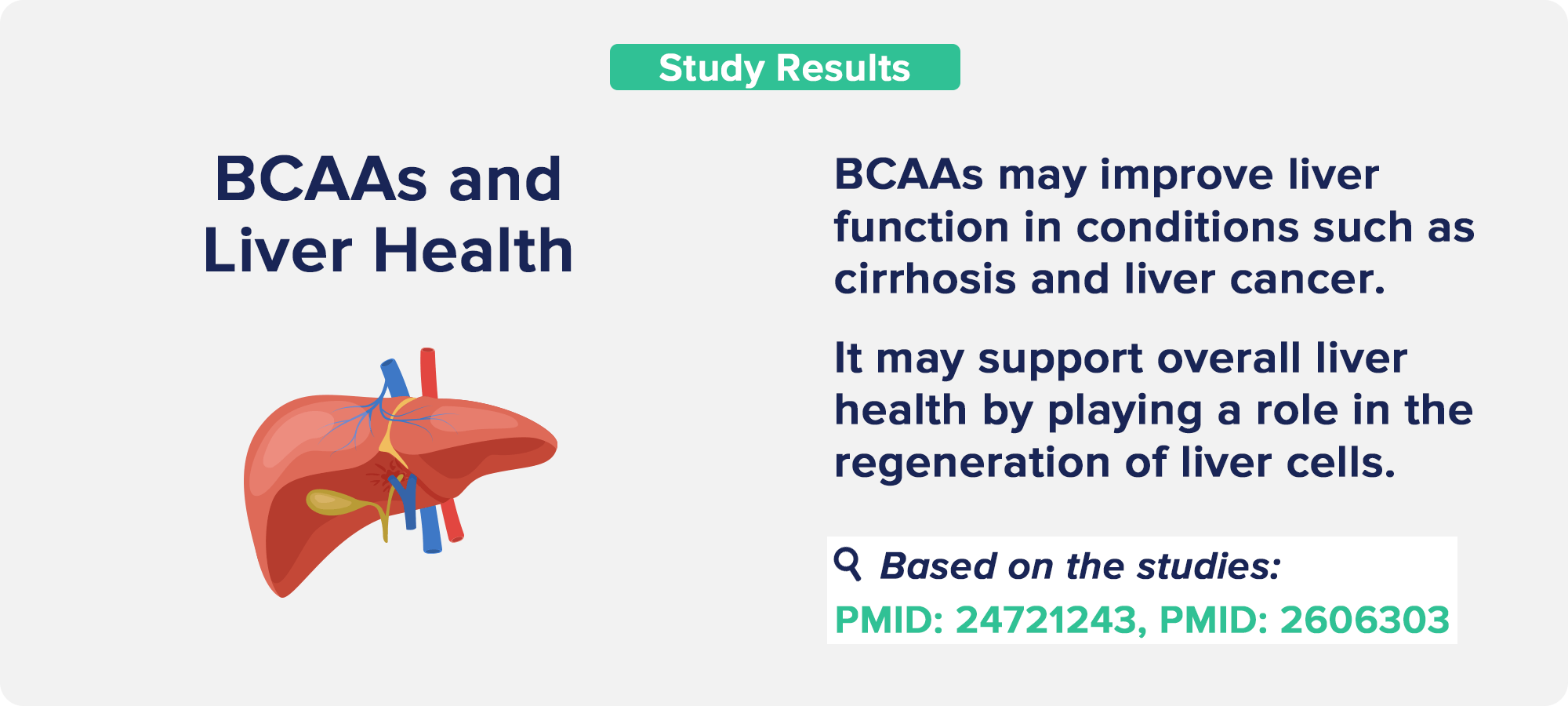 Study Results

BCAAs and Liver Health

BCAAs may improve liver function in conditions such as cirrhosis and liver cancer.

It may support overall liver health by playing a role in the regeneration of liver cells.

Based on the studies:
PMID: 24721243, PMID: 2606303